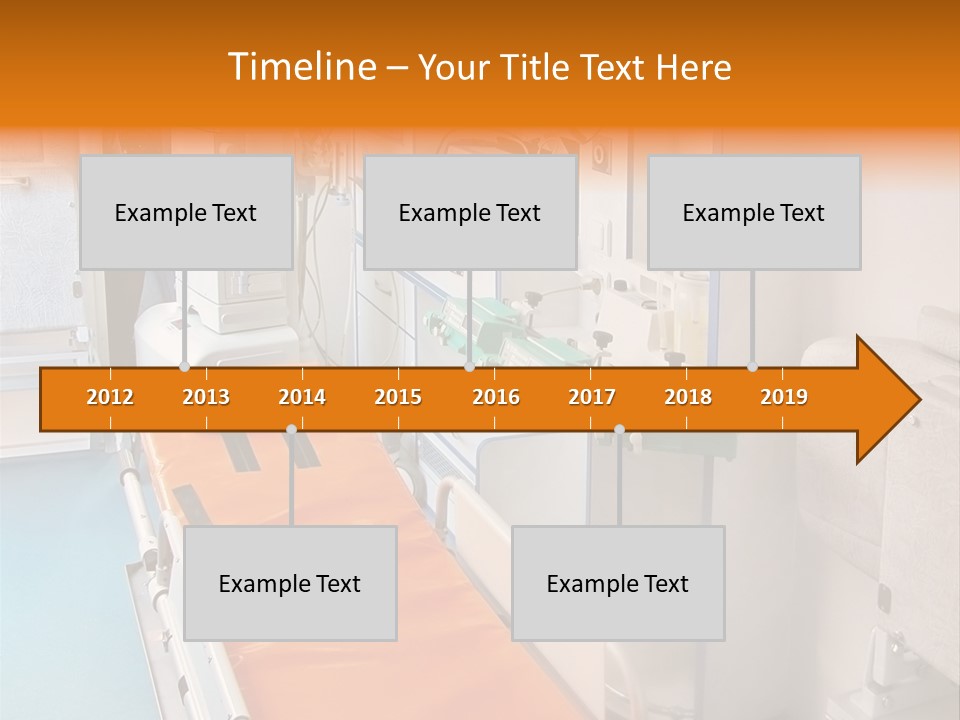 Timeline – Your Title Text Here

Example Text

Example Text

Example Text

2012 2013 2014 2015 2016 2017 2018 2019

Example Text

Example Text